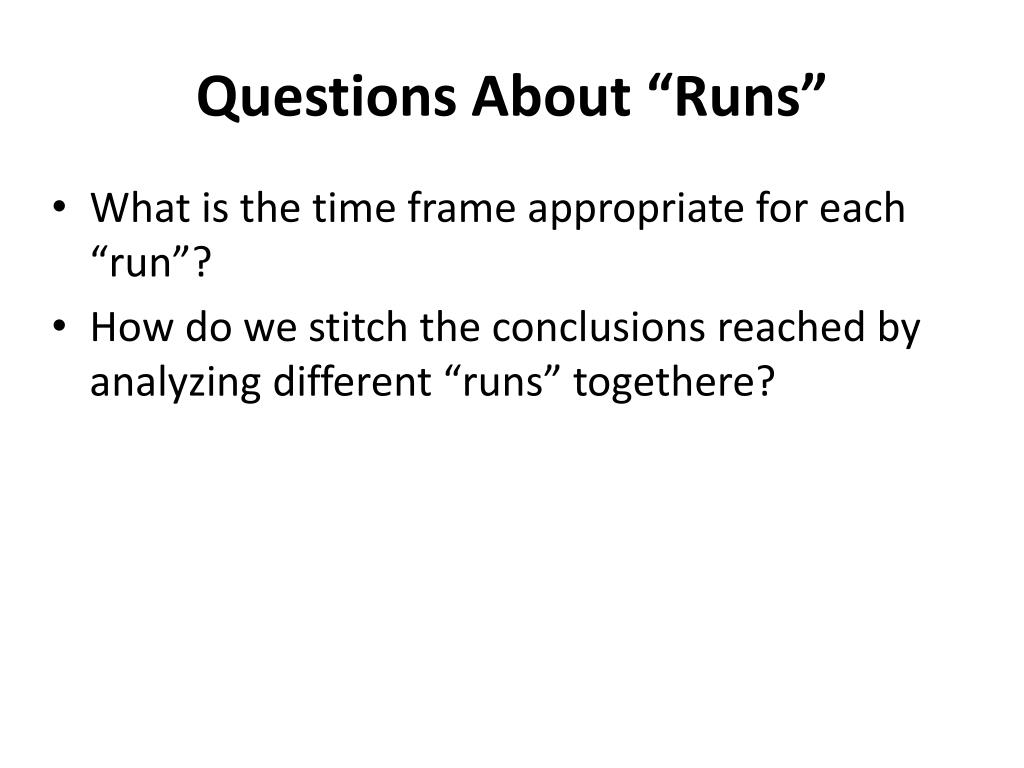 Questions About “Runs”

• What is the time frame appropriate for each “run”?

• How do we stitch the conclusions reached by analyzing different “runs” togethere?